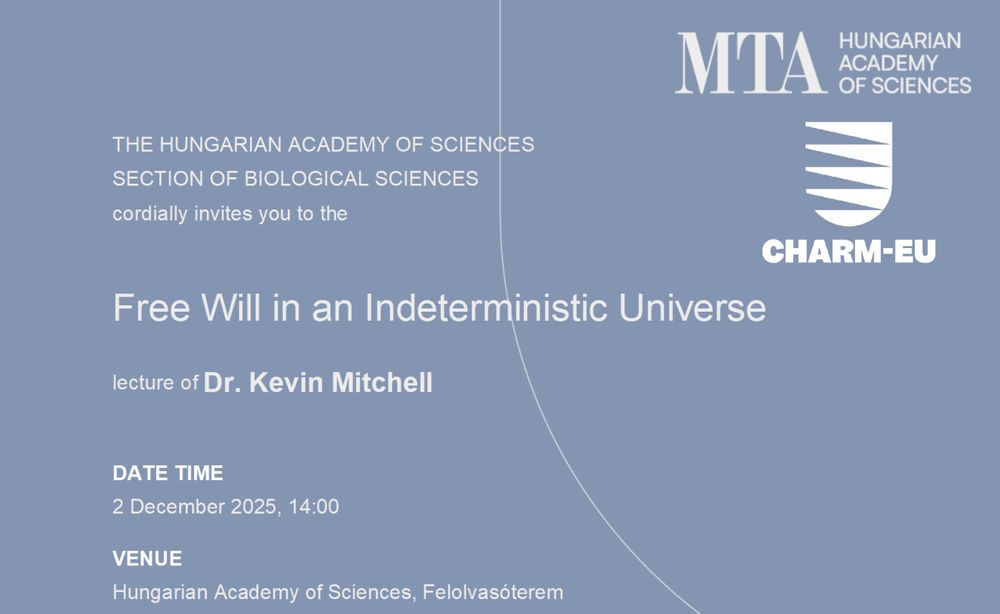 MTA HUNGARIAN ACADEMY OF SCIENCES

CHARM-EU

THE HUNGARIAN ACADEMY OF SCIENCES
SECTION OF BIOLOGICAL SCIENCES
cordially invites you to the

Free Will in an Indeterministic Universe

lecture of Dr. Kevin Mitchell

DATE TIME
2 December 2025, 14:00

VENUE
Hungarian Academy of Sciences, Felolvasóterem